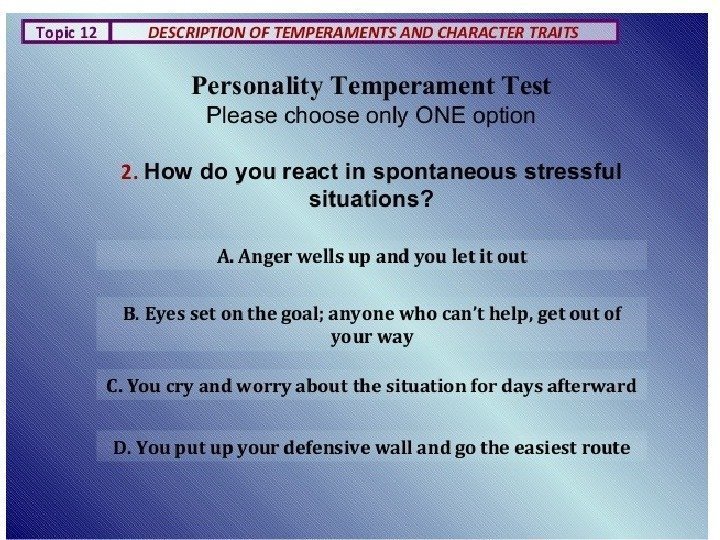 Topic 12 DESCRIPTION OF TEMPERAMENTS AND CHARACTER TRAITS

Personality Temperament Test
Please choose only ONE option

2. How do you react in spontaneous stressful situations?

A. Anger wells up and you let it out

B. Eyes set on the goal; anyone who can't help, get out of your way

C. You cry and worry about the situation for days afterward

D. You put up your defensive wall and go the easiest route